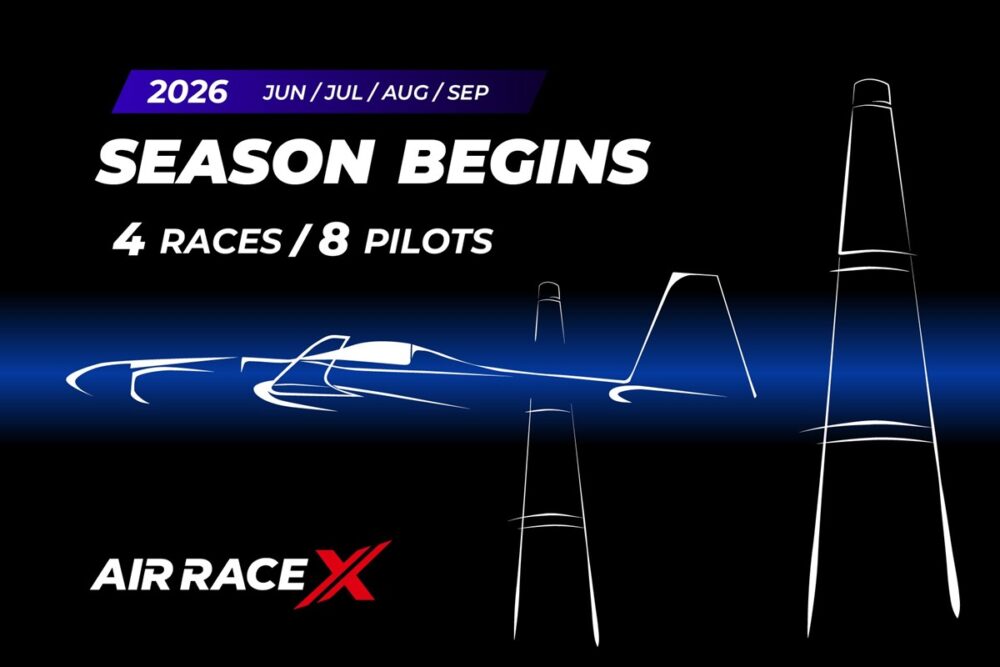 2026 JUN / JUL / AUG / SEP

SEASON BEGINS

4 RACES / 8 PILOTS

AIR RACE X